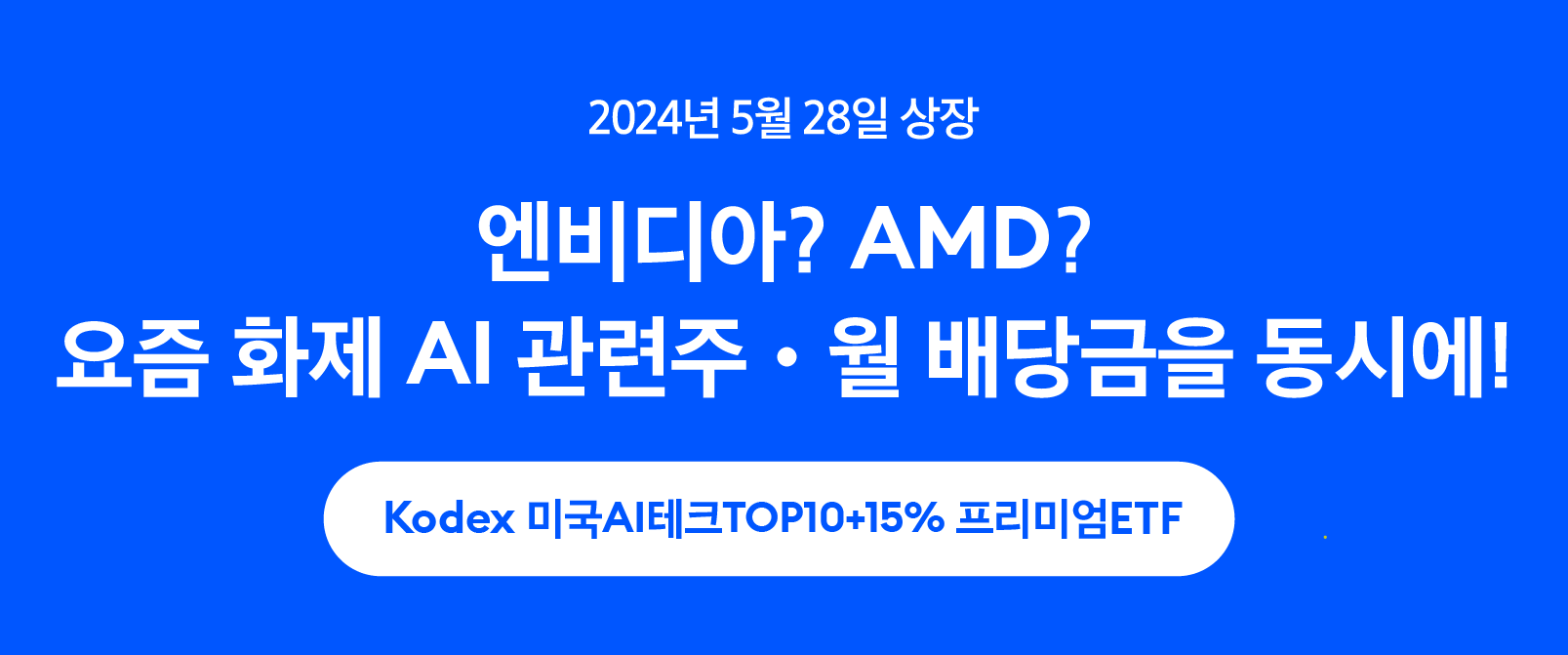 2024년 5월 28일 상장

엔비디아? AMD?
요즘 화제 AI 관련주 · 월 배당금을 동시에!

Kodex 미국AI테크TOP10+15% 프리미엄ETF